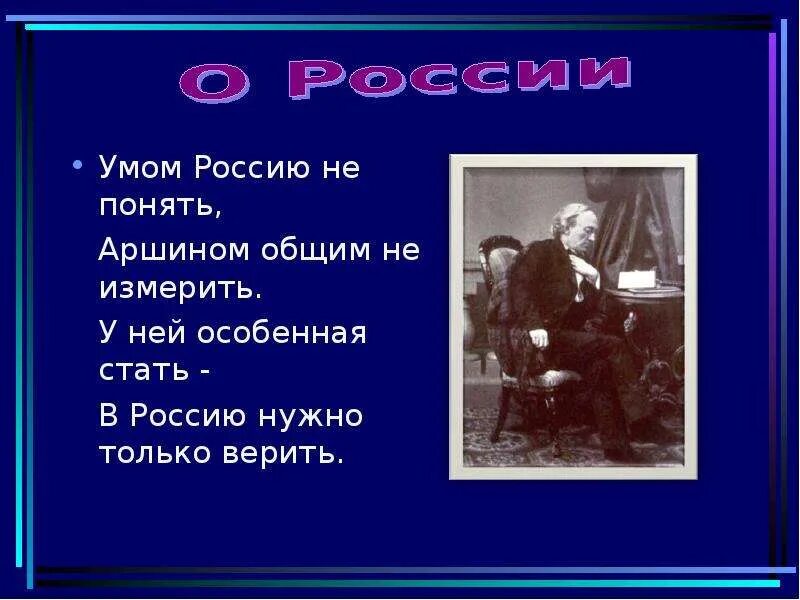 О России

• Умом Россию не понять,

Аршином общим не измерить.

У ней особенная стать -

В Россию нужно только верить.